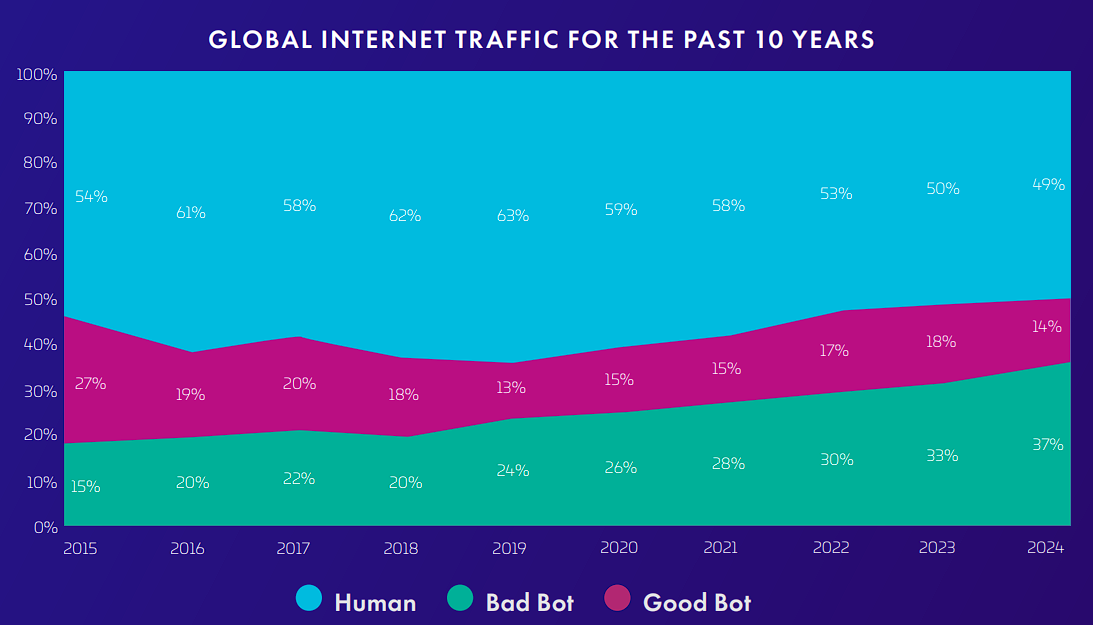 GLOBAL INTERNET TRAFFIC FOR THE PAST 10 YEARS

100%
90%
80%
70%
60%
50%
40%
30%
20%
10%
0%

54%
61%
58%
62%
63%
59%
58%
53%
50%
49%

27%
19%
20%
18%
13%
15%
15%
17%
18%
14%

15%
20%
22%
20%
24%
26%
28%
30%
33%
37%

2015
2016
2017
2018
2019
2020
2021
2022
2023
2024

Human
Bad Bot
Good Bot